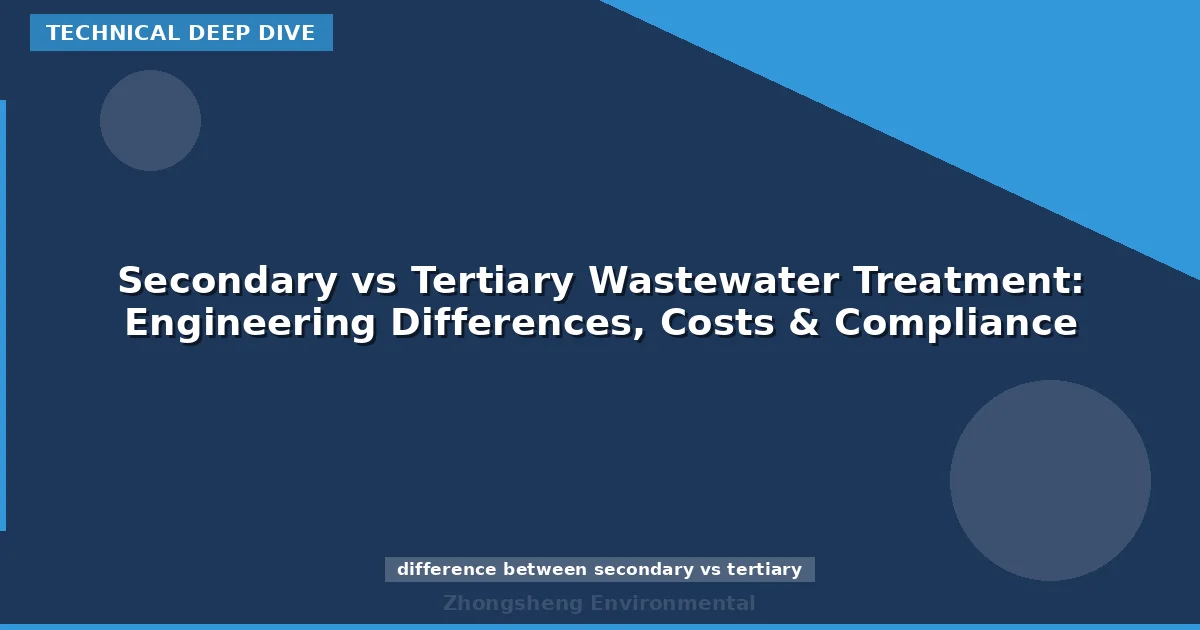 TECHNICAL DEEP DIVE

Secondary vs Tertiary Wastewater Treatment: Engineering Differences, Costs & Compliance

difference between secondary vs tertiary

Zhongsheng Environmental